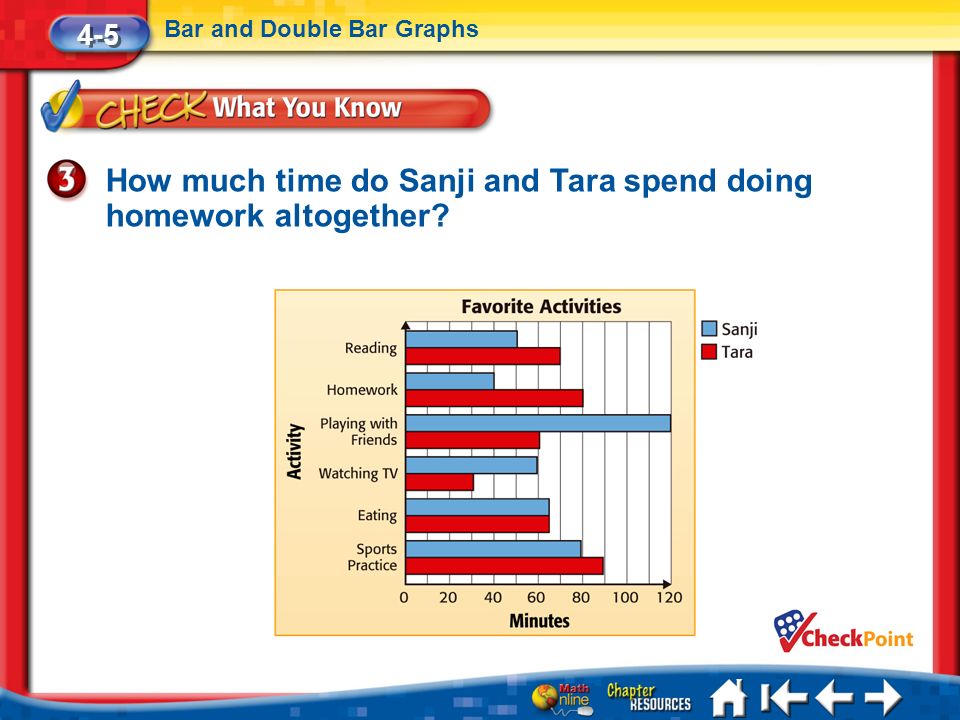 4-5 Bar and Double Bar Graphs

CHECK What You Know

3 How much time do Sanji and Tara spend doing homework altogether?

Favorite Activities

Sanji
Tara

Activity

Reading
Homework
Playing with Friends
Watching TV
Eating
Sports Practice

0 20 40 60 80 100 120

Minutes

CheckPoint

Math Online
Chapter RESOURCES